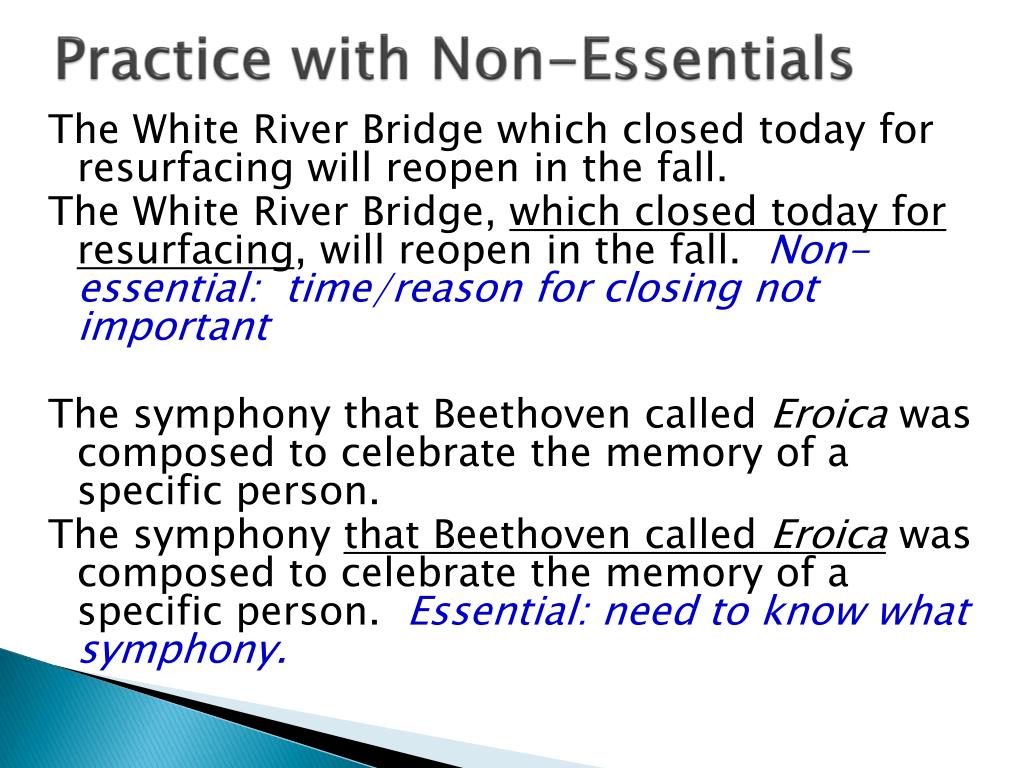 Practice with Non-Essentials

The White River Bridge which closed today for resurfacing will reopen in the fall.

The White River Bridge, which closed today for resurfacing, will reopen in the fall. Non-essential: time/reason for closing not important

The symphony that Beethoven called Eroica was composed to celebrate the memory of a specific person.

The symphony that Beethoven called Eroica was composed to celebrate the memory of a specific person. Essential: need to know what symphony.